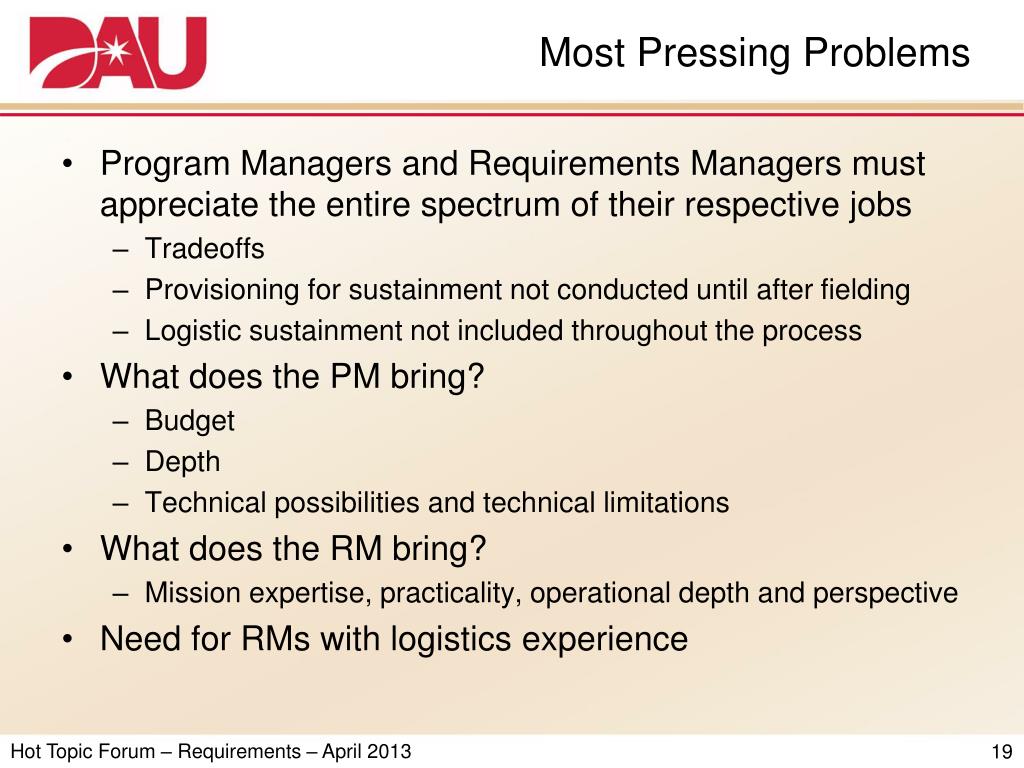 DAU

Most Pressing Problems

• Program Managers and Requirements Managers must appreciate the entire spectrum of their respective jobs
– Tradeoffs
– Provisioning for sustainment not conducted until after fielding
– Logistic sustainment not included throughout the process
• What does the PM bring?
– Budget
– Depth
– Technical possibilities and technical limitations
• What does the RM bring?
– Mission expertise, practicality, operational depth and perspective
• Need for RMs with logistics experience

Hot Topic Forum – Requirements – April 2013

19